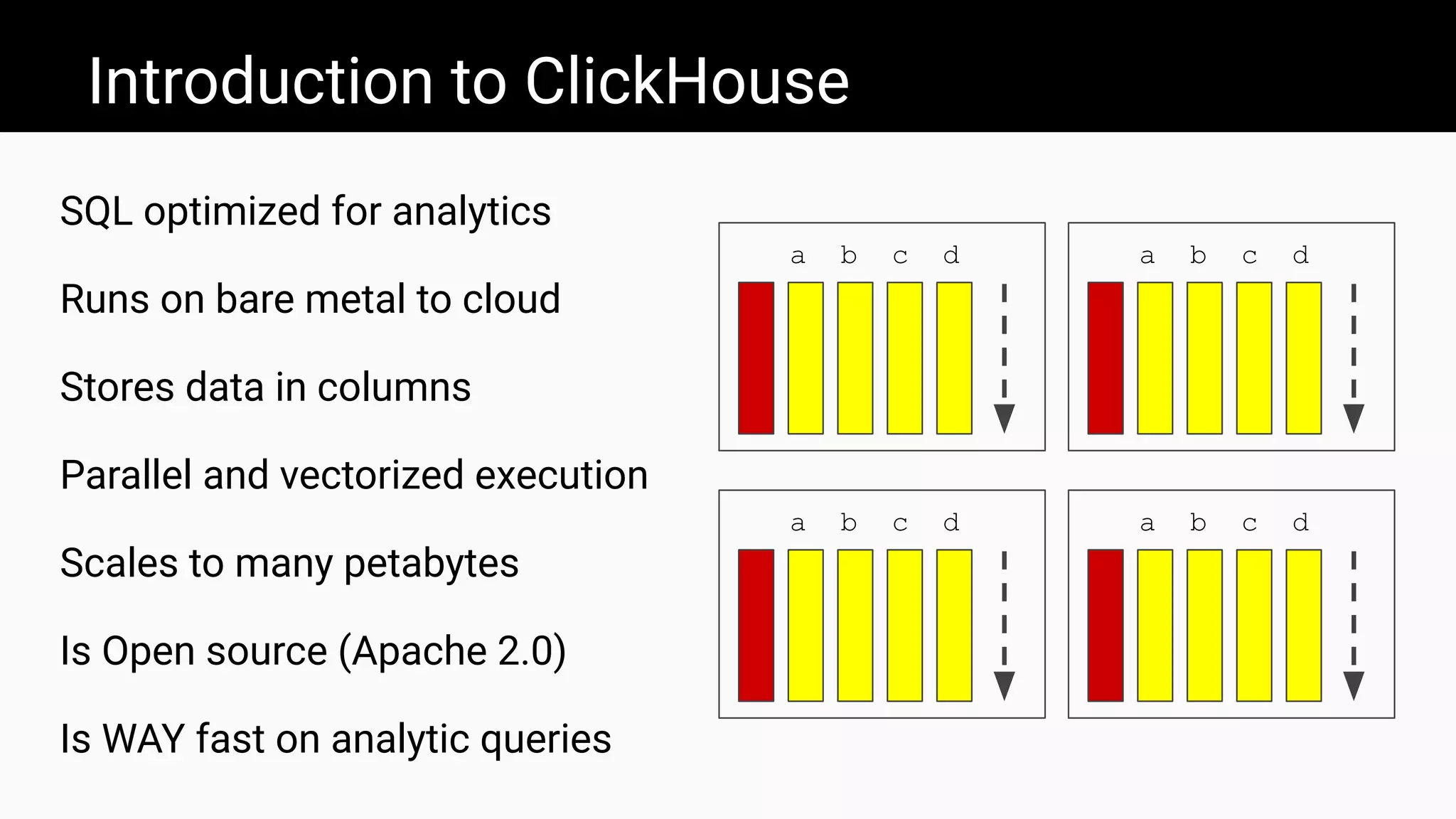 Introduction to ClickHouse

SQL optimized for analytics

Runs on bare metal to cloud

Stores data in columns

Parallel and vectorized execution

Scales to many petabytes

Is Open source (Apache 2.0)

Is WAY fast on analytic queries

a b c d

a b c d

a b c d

a b c d